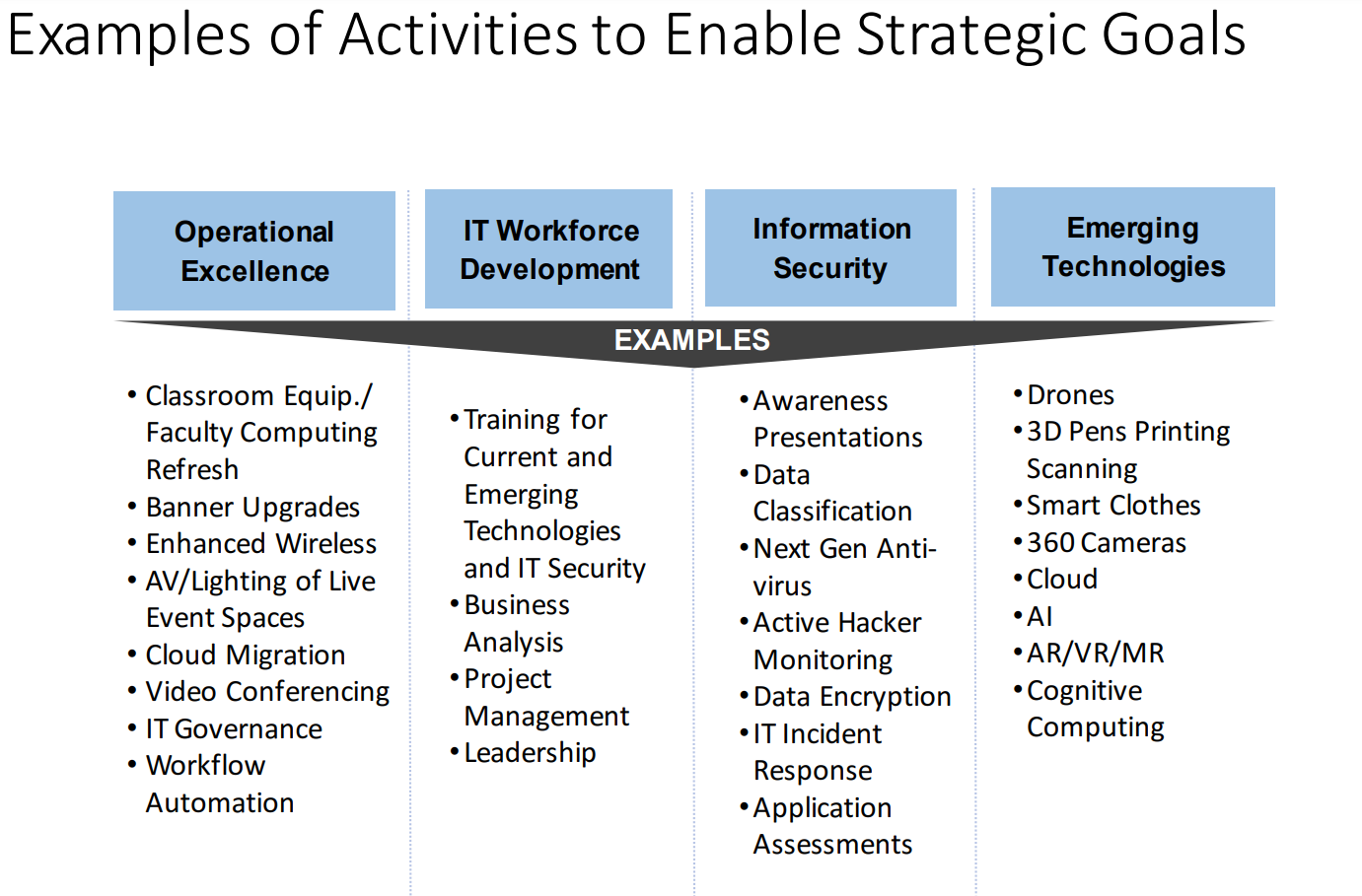 Examples of Activities to Enable Strategic Goals

Operational Excellence

IT Workforce Development

Information Security

Emerging Technologies

EXAMPLES

• Classroom Equip./ Faculty Computing Refresh
• Banner Upgrades
• Enhanced Wireless
• AV/Lighting of Live Event Spaces
• Cloud Migration
• Video Conferencing
• IT Governance
• Workflow Automation

• Training for Current and Emerging Technologies and IT Security
• Business Analysis
• Project Management
• Leadership

• Awareness Presentations
• Data Classification
• Next Gen Anti-virus
• Active Hacker Monitoring
• Data Encryption
• IT Incident Response
• Application Assessments

• Drones
• 3D Pens Printing Scanning
• Smart Clothes
• 360 Cameras
• Cloud
• AI
• AR/VR/MR
• Cognitive Computing